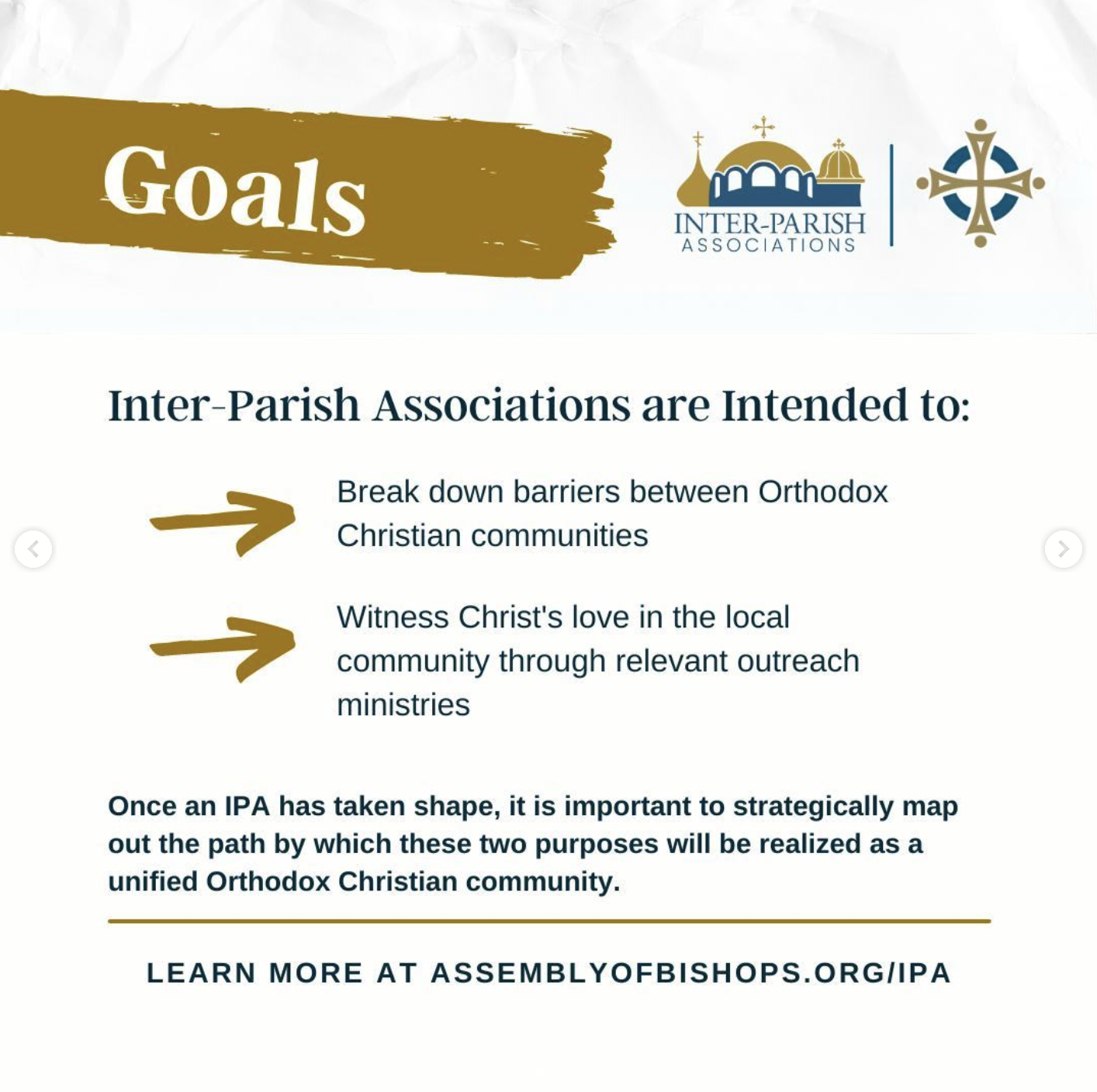 Goals

INTER-PARISH ASSOCIATIONS

Inter-Parish Associations are Intended to:

Break down barriers between Orthodox Christian communities

Witness Christ's love in the local community through relevant outreach ministries

Once an IPA has taken shape, it is important to strategically map out the path by which these two purposes will be realized as a unified Orthodox Christian community.

LEARN MORE AT ASSEMBLYOFBISHOPS.ORG/IPA